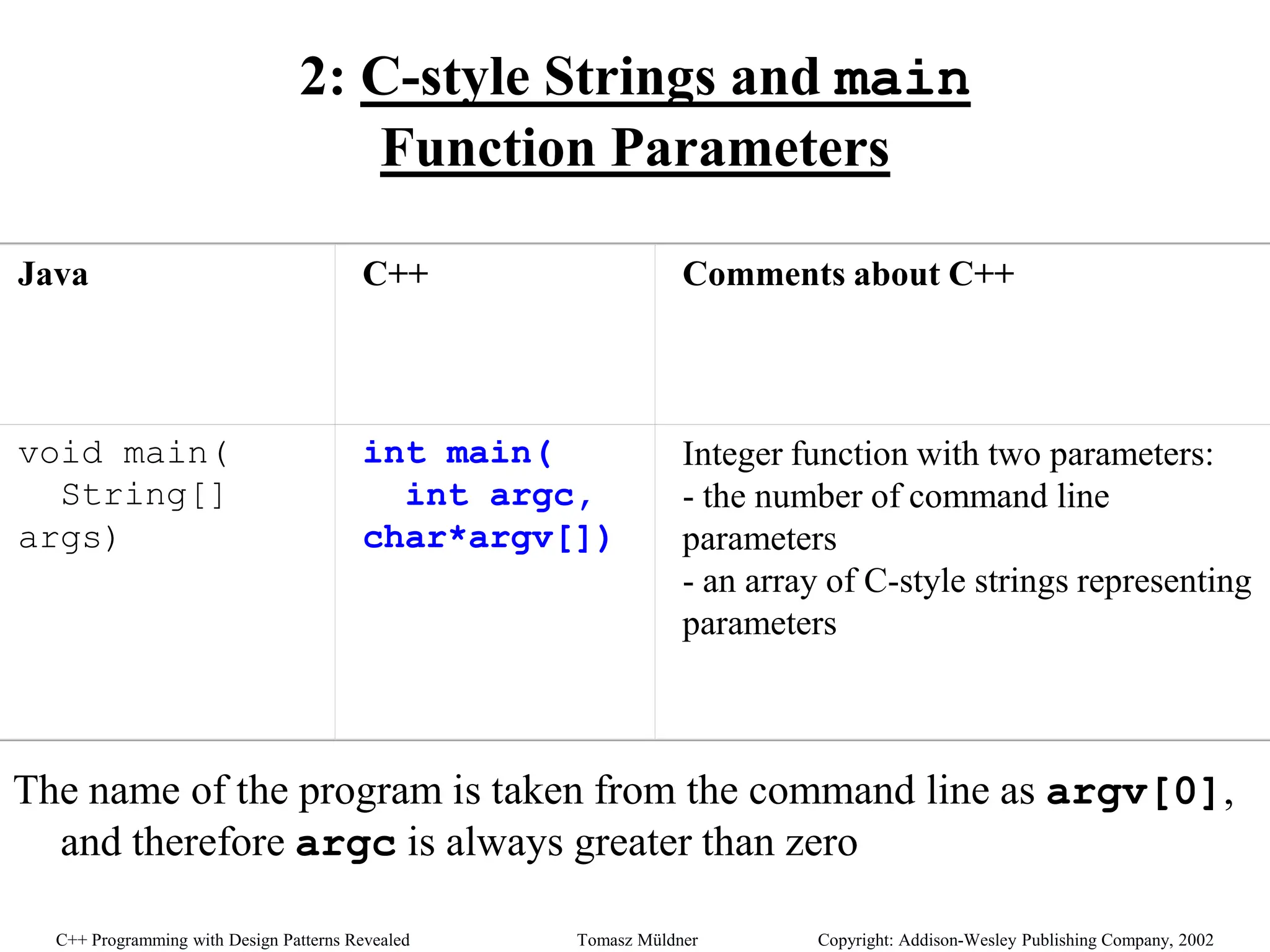 2: C-style Strings and main Function Parameters

| Java | C++ | Comments about C++ |
|---|---|---|
| void main( String[] args) | int main( int argc, char*argv[]) | Integer function with two parameters: - the number of command line parameters - an array of C-style strings representing parameters |

The name of the program is taken from the command line as argv[0], and therefore argc is always greater than zero

C++ Programming with Design Patterns Revealed Tomasz Müldner Copyright: Addison-Wesley Publishing Company, 2002